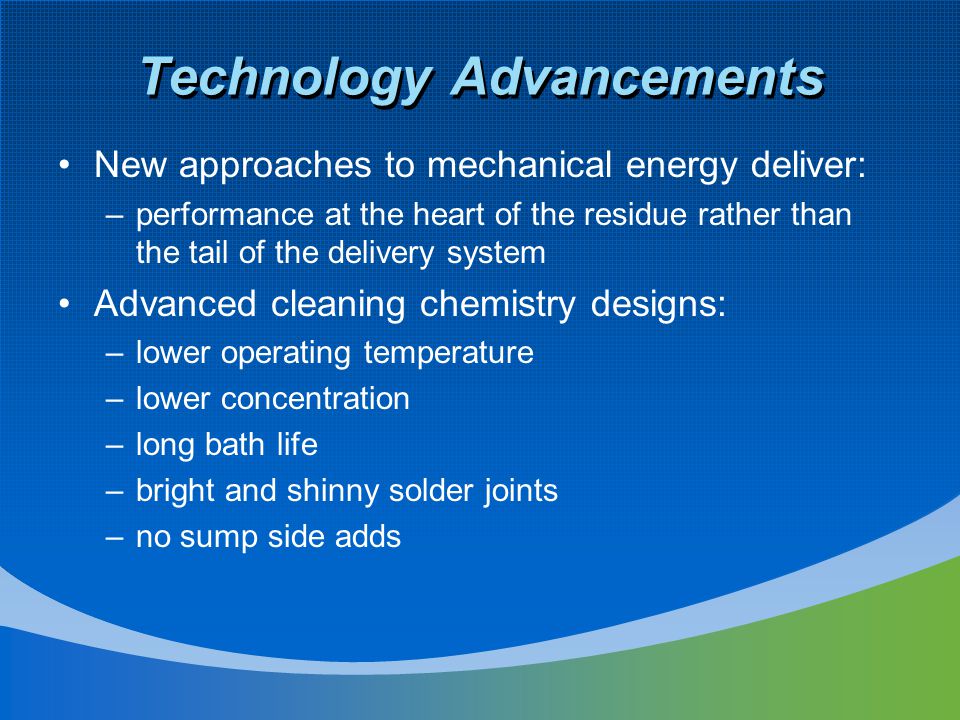 Technology Advancements

• New approaches to mechanical energy deliver:
– performance at the heart of the residue rather than the tail of the delivery system

• Advanced cleaning chemistry designs:
– lower operating temperature
– lower concentration
– long bath life
– bright and shinny solder joints
– no sump side adds